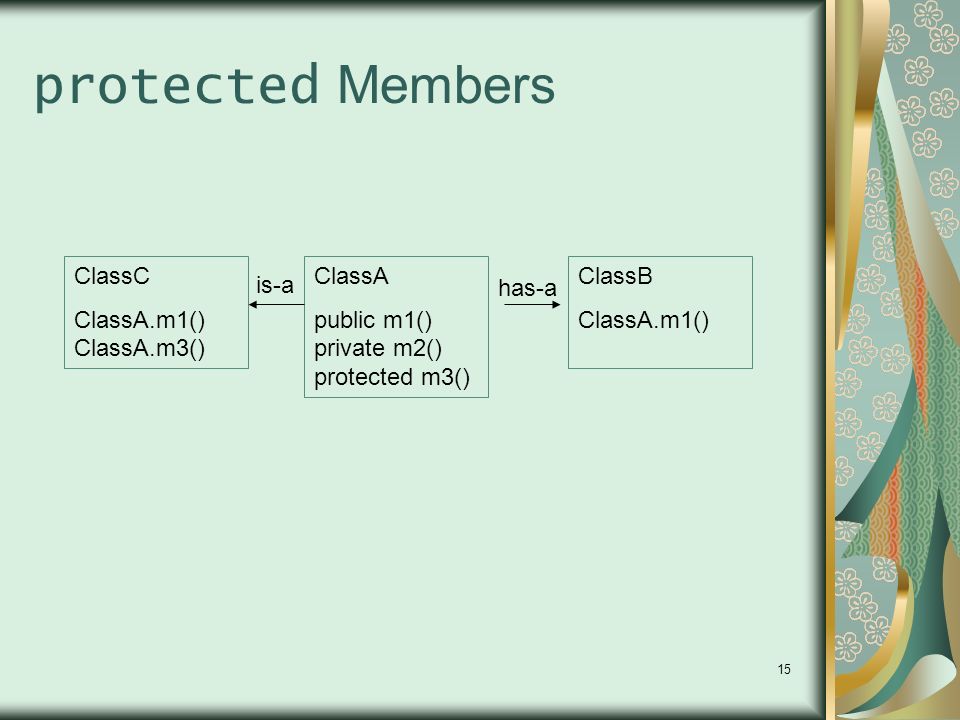 protected Members

ClassC

ClassA.m1()
ClassA.m3()

is-a

ClassA

public m1()
private m2()
protected m3()

has-a

ClassB

ClassA.m1()

15